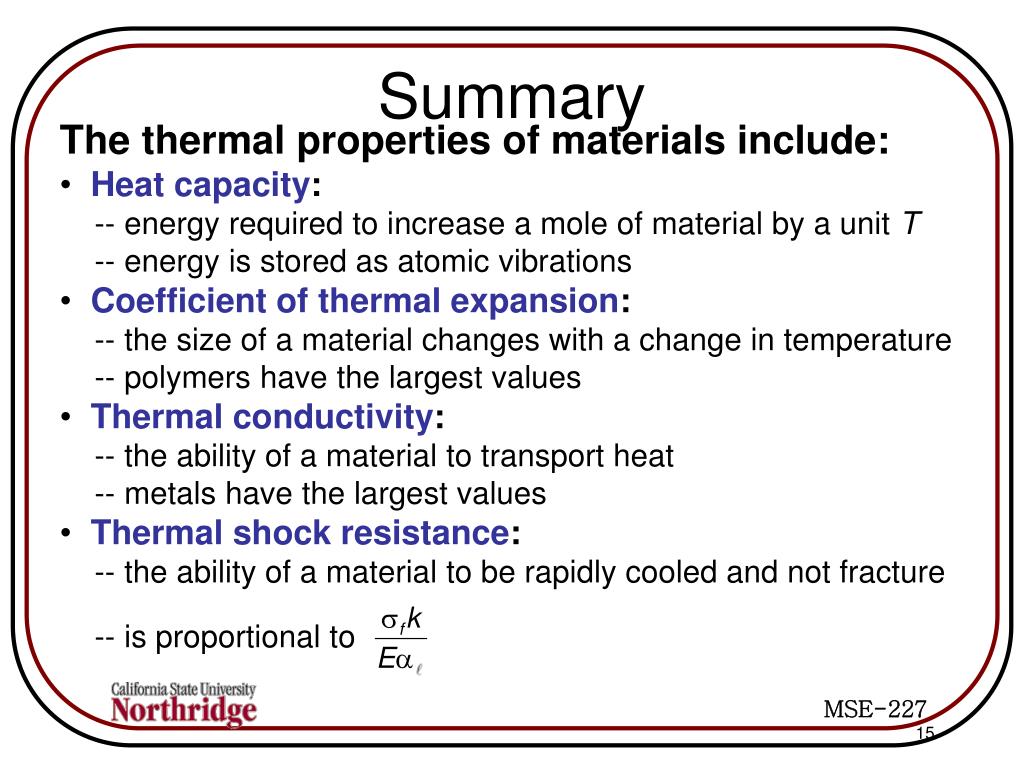 Summary

The thermal properties of materials include:

• Heat capacity:
-- energy required to increase a mole of material by a unit $T$
-- energy is stored as atomic vibrations

• Coefficient of thermal expansion:
-- the size of a material changes with a change in temperature
-- polymers have the largest values

• Thermal conductivity:
-- the ability of a material to transport heat
-- metals have the largest values

• Thermal shock resistance:
-- the ability of a material to be rapidly cooled and not fracture
-- is proportional to $\frac{\sigma_f k}{E\alpha_\ell}$

California State University
Northridge

MSE-227
15